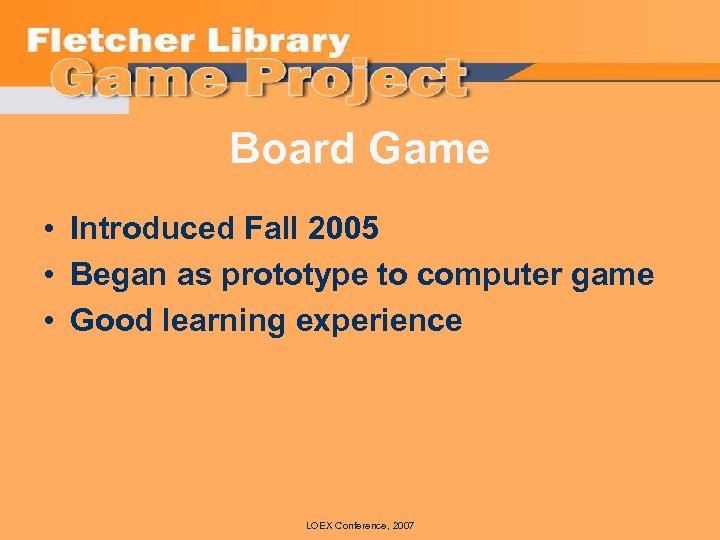 Fletcher Library
Game Project

Board Game

• Introduced Fall 2005
• Began as prototype to computer game
• Good learning experience

LOEX Conference, 2007